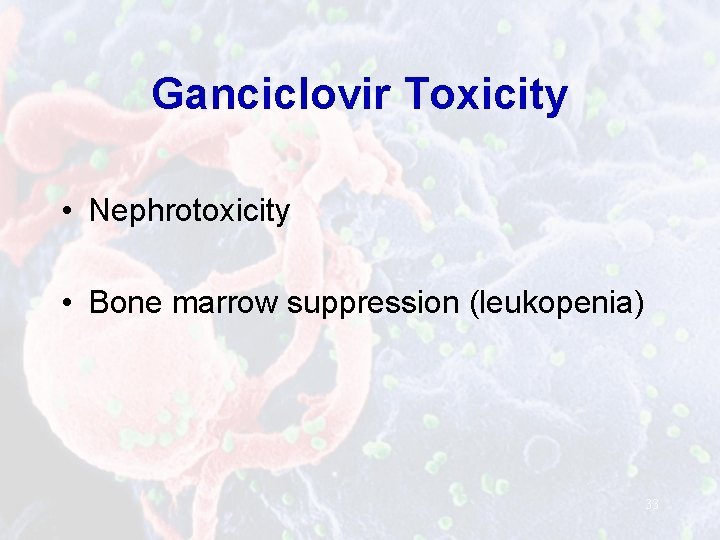 Ganciclovir Toxicity

• Nephrotoxicity

• Bone marrow suppression (leukopenia)

33